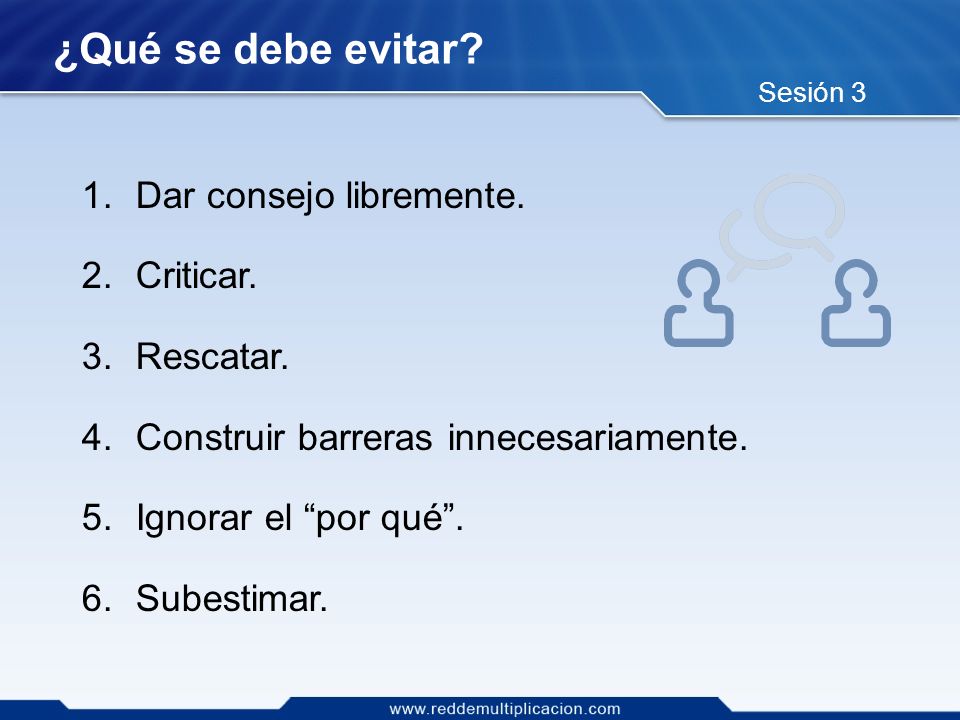 ¿Qué se debe evitar?

Sesión 3

1. Dar consejo libremente.

2. Criticar.

3. Rescatar.

4. Construir barreras innecesariamente.

5. Ignorar el “por qué”.

6. Subestimar.

www.reddemultiplicacion.com